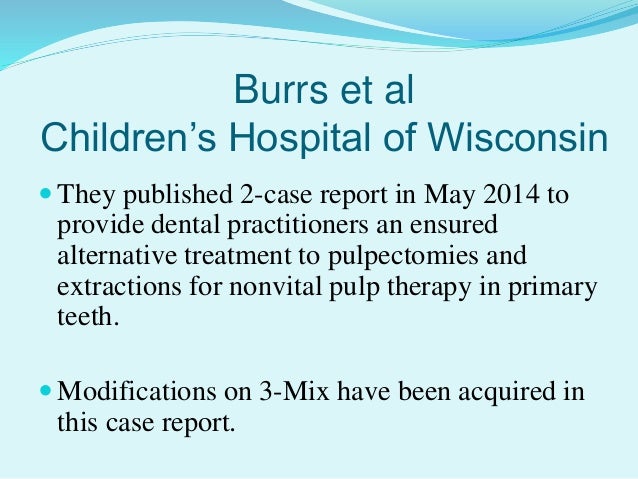 Burrs et al
Children’s Hospital of Wisconsin

They published 2-case report in May 2014 to provide dental practitioners an ensured alternative treatment to pulpectomies and extractions for nonvital pulp therapy in primary teeth.

Modifications on 3-Mix have been acquired in this case report.